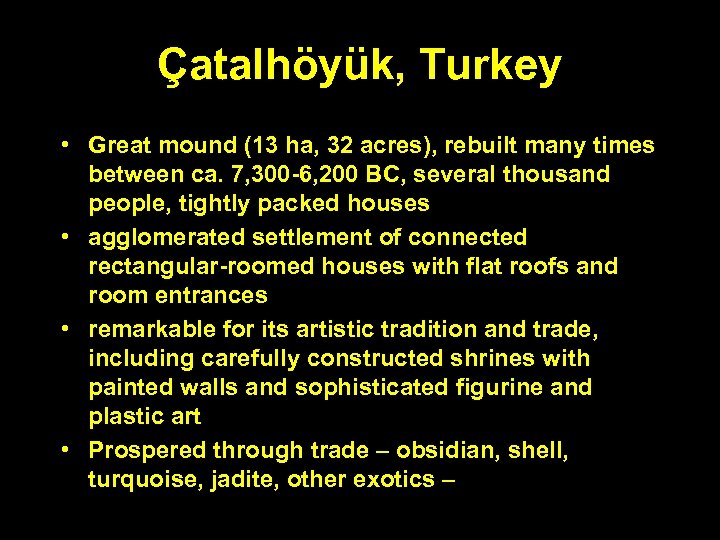 Çatalhöyük, Turkey

• Great mound (13 ha, 32 acres), rebuilt many times between ca. 7,300-6,200 BC, several thousand people, tightly packed houses

• agglomerated settlement of connected rectangular-roomed houses with flat roofs and room entrances

• remarkable for its artistic tradition and trade, including carefully constructed shrines with painted walls and sophisticated figurine and plastic art

• Prospered through trade – obsidian, shell, turquoise, jadite, other exotics –